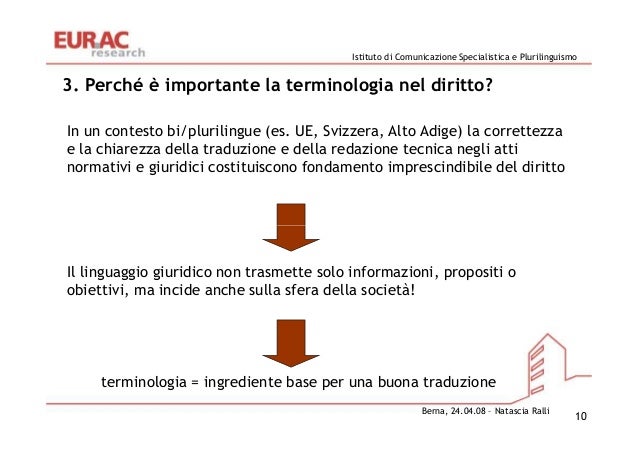 EURAC research

Istituto di Comunicazione Specialistica e Plurilinguismo

3. Perché è importante la terminologia nel diritto?

In un contesto bi/plurilingue (es. UE, Svizzera, Alto Adige) la correttezza e la chiarezza della traduzione e della redazione tecnica negli atti normativi e giuridici costituiscono fondamento imprescindibile del diritto

Il linguaggio giuridico non trasmette solo informazioni, propositi o obiettivi, ma incide anche sulla sfera della società!

terminologia = ingrediente base per una buona traduzione

Berna, 24.04.08 – Natascia Ralli

10